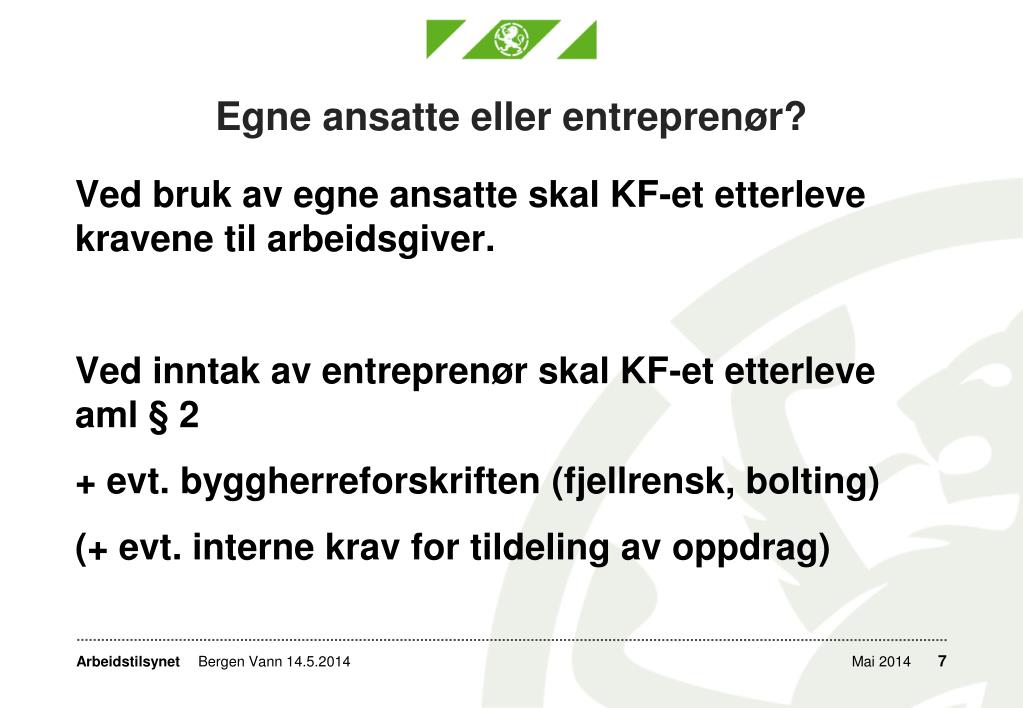 Egne ansatte eller entreprenør?

Ved bruk av egne ansatte skal KF-et etterleve kravene til arbeidsgiver.

Ved inntak av entreprenør skal KF-et etterleve aml § 2

+ evt. byggherreforskriften (fjellrensk, bolting)

(+ evt. interne krav for tildeling av oppdrag)

Arbeidstilsynet Bergen Vann 14.5.2014 Mai 2014 7